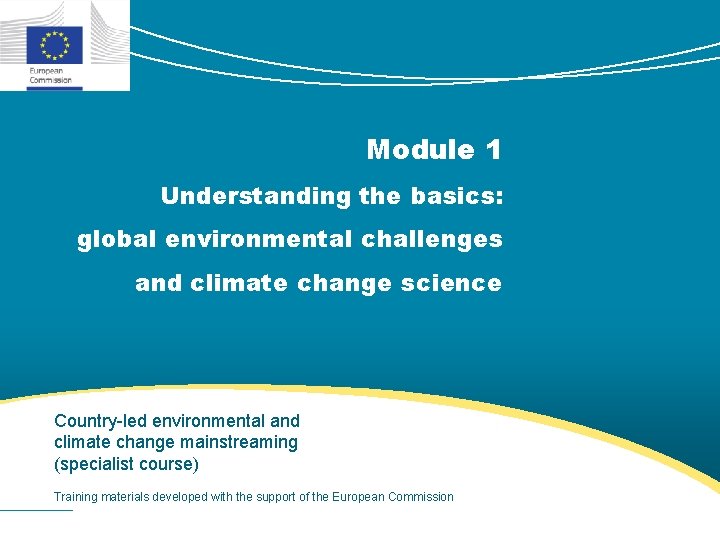 European Commission

Module 1

Understanding the basics: global environmental challenges and climate change science

Country-led environmental and climate change mainstreaming (specialist course)

Training materials developed with the support of the European Commission